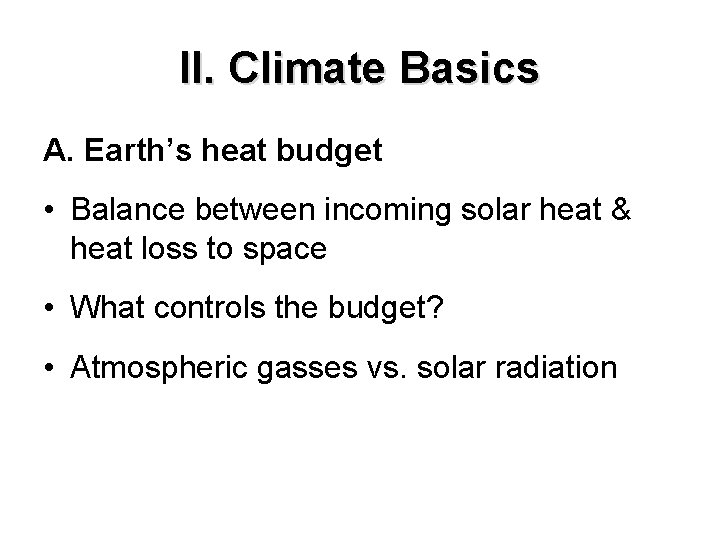 II. Climate Basics

A. Earth's heat budget

• Balance between incoming solar heat & heat loss to space

• What controls the budget?

• Atmospheric gasses vs. solar radiation